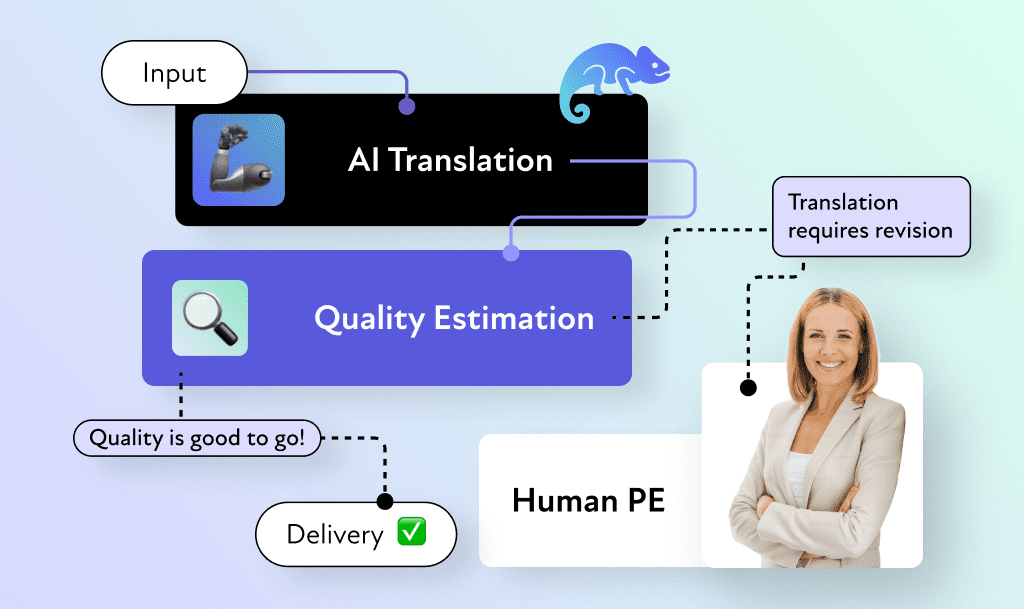 Input

AI Translation

Translation requires revision

Quality Estimation

Quality is good to go!

Delivery ✅

Human PE